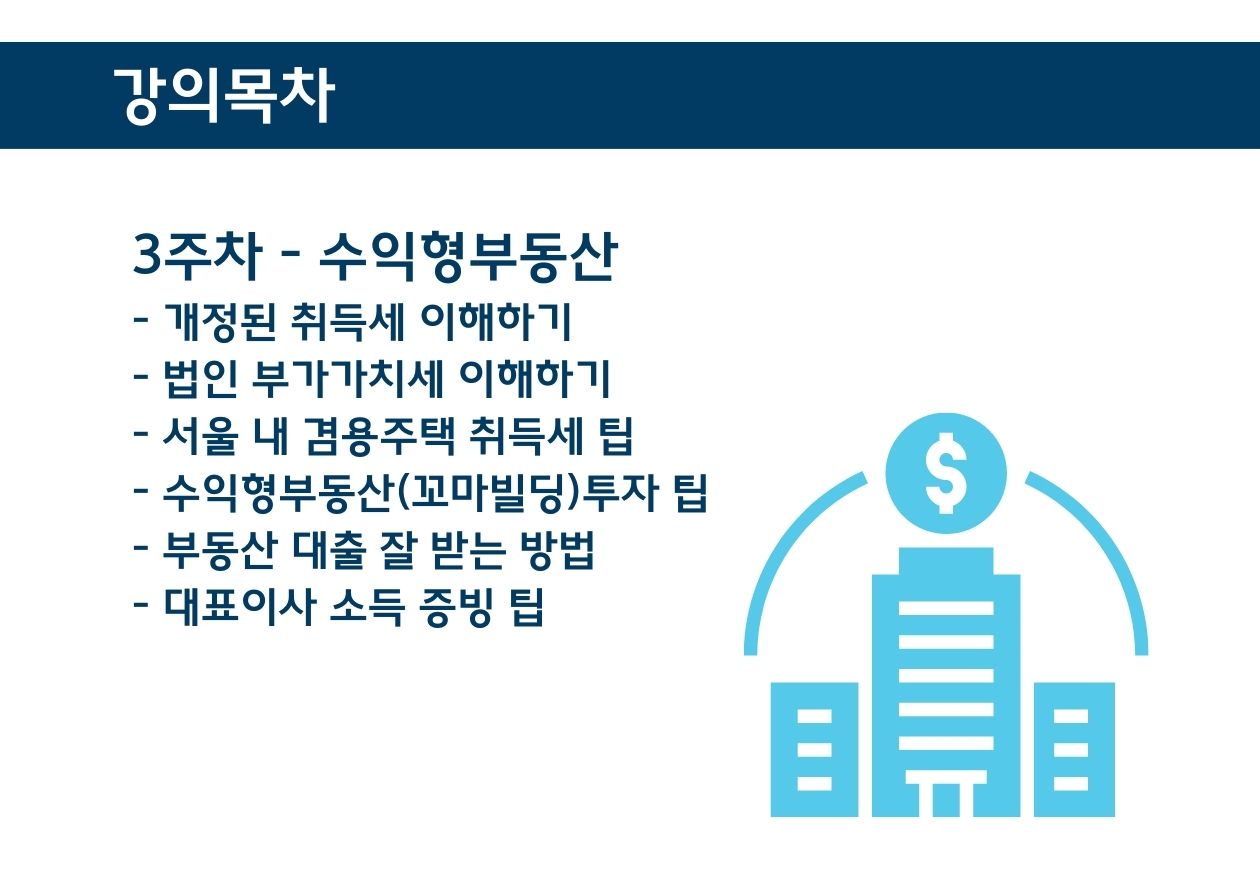 강의목차

3주차 - 수익형부동산
- 개정된 취득세 이해하기
- 법인 부가가치세 이해하기
- 서울 내 겸용주택 취득세 팁
- 수익형부동산(꼬마빌딩)투자 팁
- 부동산 대출 잘 받는 방법
- 대표이사 소득 증빙 팁

$